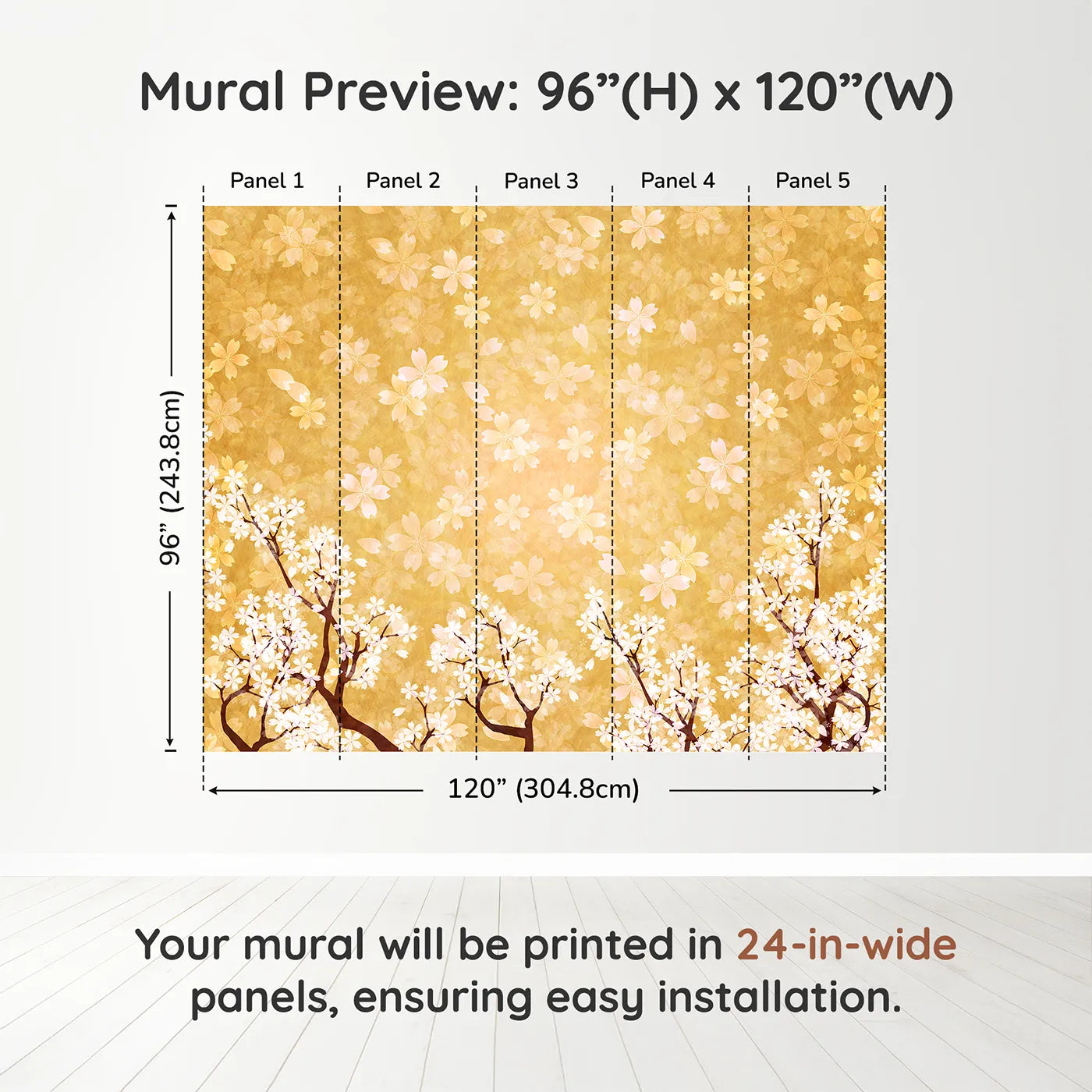 Mural Preview: 96”(H) x 120”(W)

Panel 1

Panel 2

Panel 3

Panel 4

Panel 5

96” (243.8cm)

120” (304.8cm)

Your mural will be printed in 24-in-wide panels, ensuring easy installation.